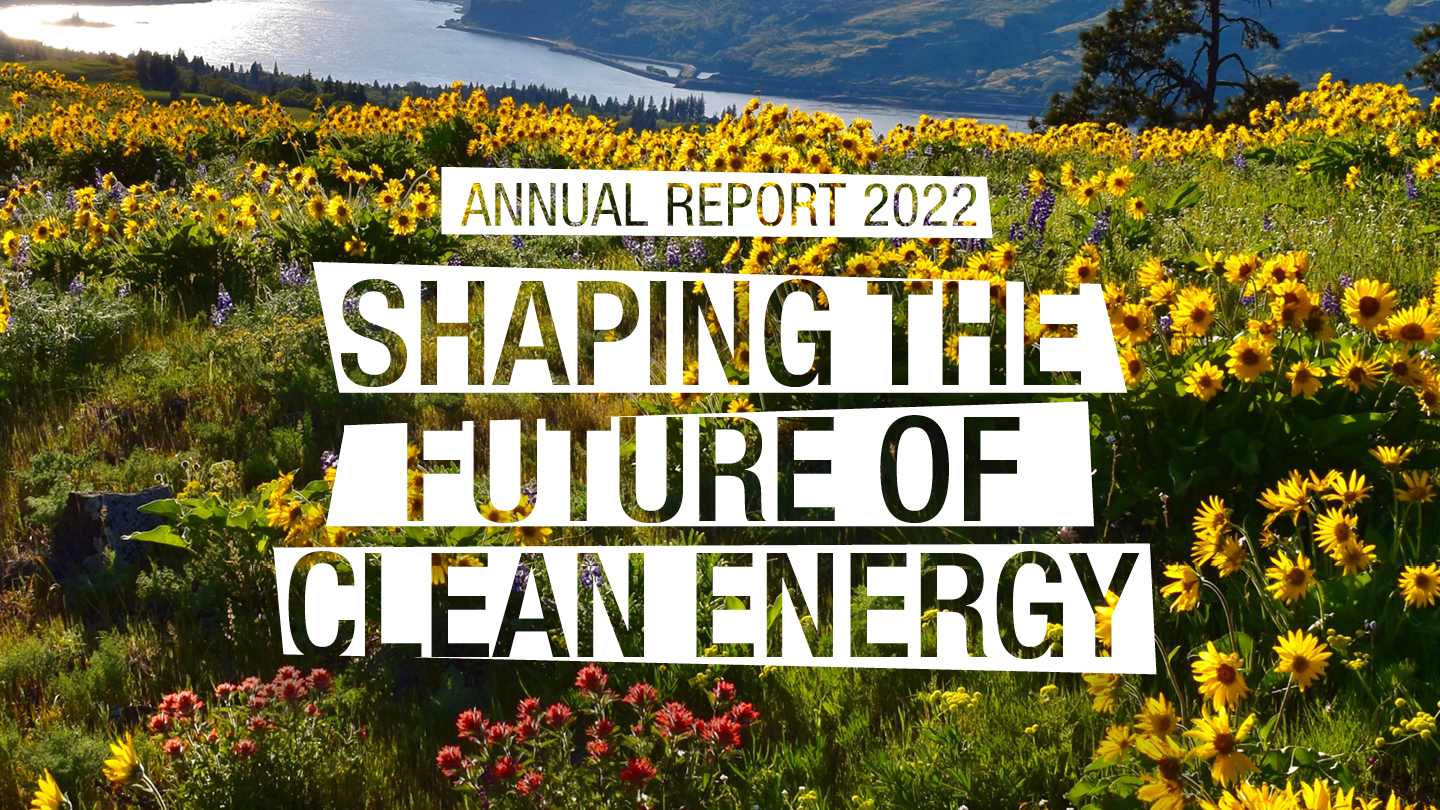 ANNUAL REPORT 2022

SHAPING THE FUTURE OF CLEAN ENERGY